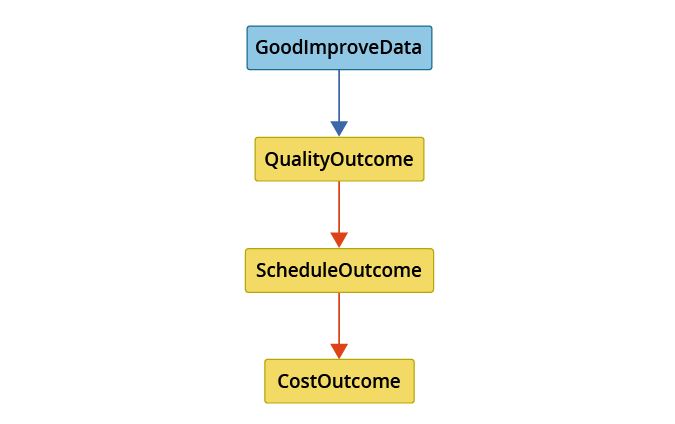 GoodImproveData

QualityOutcome

ScheduleOutcome

CostOutcome